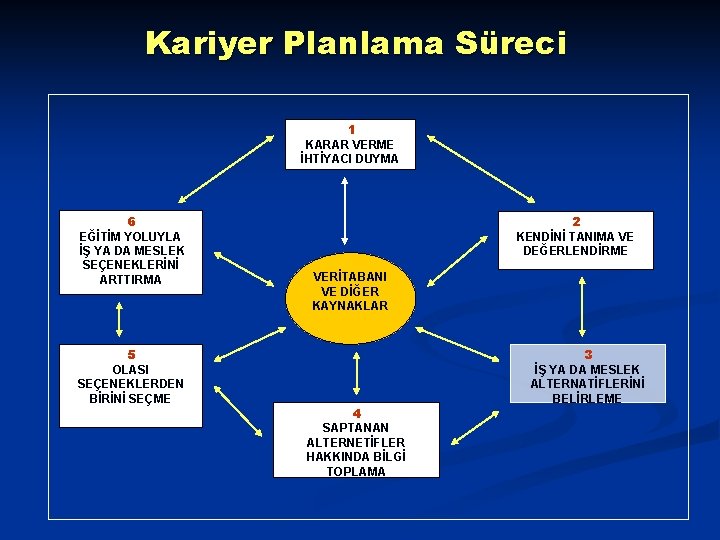 Kariyer Planlama Süreci

1
KARAR VERME İHTİYACI DUYMA

2
KENDİNİ TANIMA VE DEĞERLENDİRME

3
İŞ YA DA MESLEK ALTERNATİFLERİNİ BELİRLEME

4
SAPTANAN ALTERNETİFLER HAKKINDA BİLGİ TOPLAMA

5
OLASI SEÇENEKLERDEN BİRİNİ SEÇME

6
EĞİTİM YOLUYLA İŞ YA DA MESLEK SEÇENEKLERİNİ ARTTIRMA

VERİTABANI VE DİĞER KAYNAKLAR